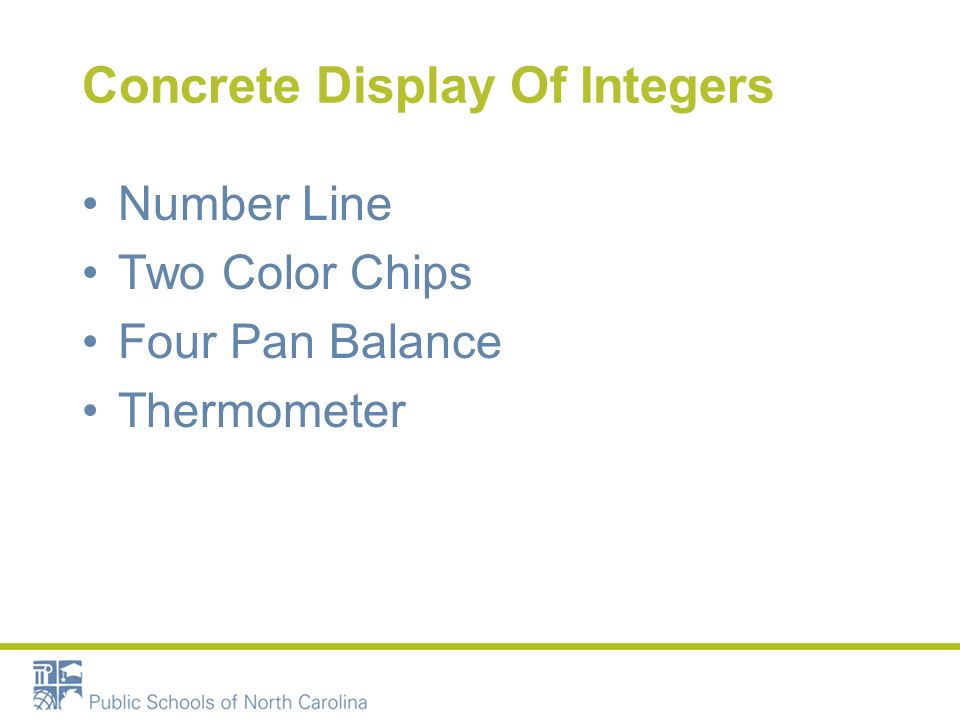 Concrete Display Of Integers

• Number Line
• Two Color Chips
• Four Pan Balance
• Thermometer

Public Schools of North Carolina